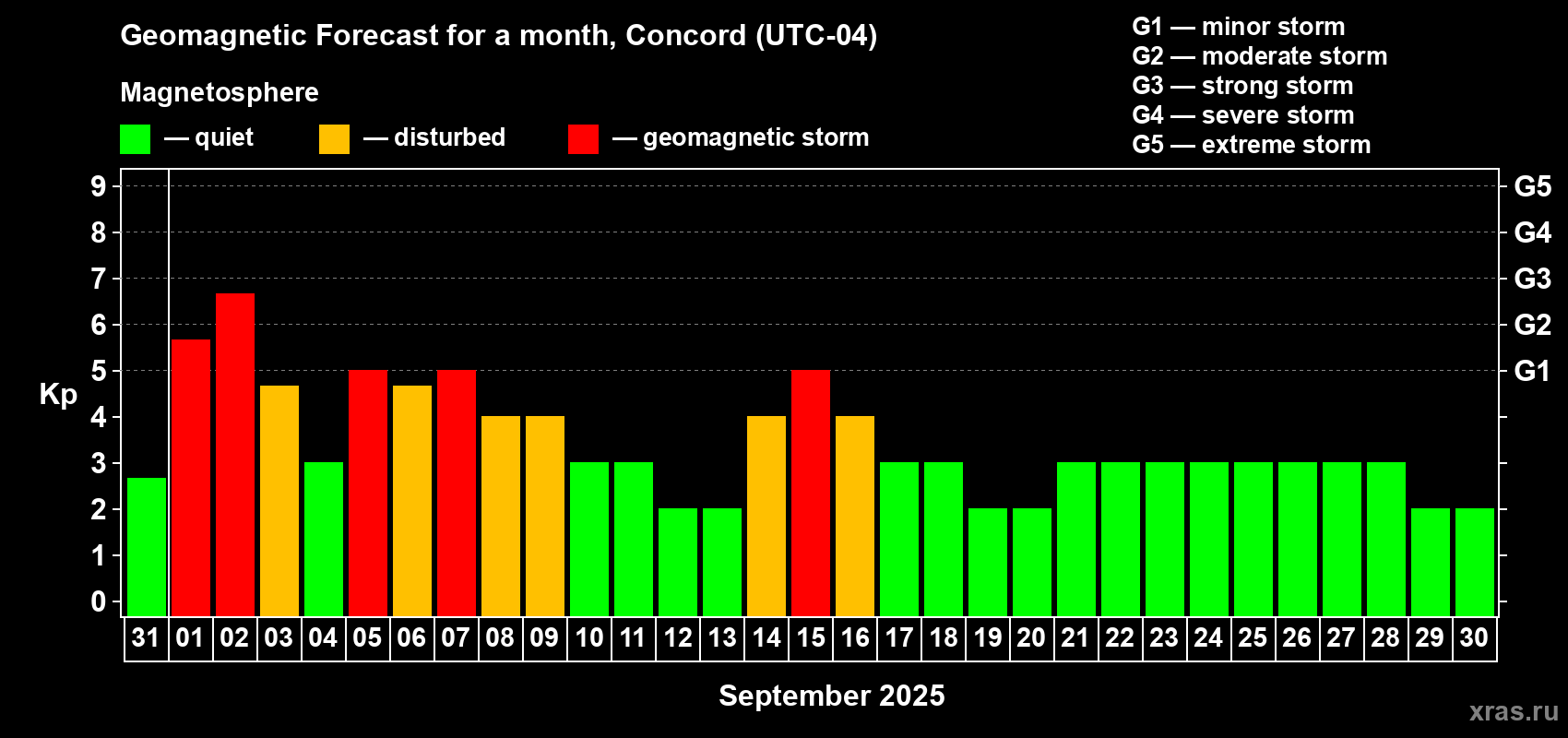 Geomagnetic Forecast for a month, Concord (UTC-04)

Magnetosphere

— quiet — disturbed — geomagnetic storm

G1 — minor storm
G2 — moderate storm
G3 — strong storm
G4 — severe storm
G5 — extreme storm

Kp

9
8
7
6
5
4
3
2
1
0

G5
G4
G3
G2
G1

31 01 02 03 04 05 06 07 08 09 10 11 12 13 14 15 16 17 18 19 20 21 22 23 24 25 26 27 28 29 30

September 2025

xras.ru